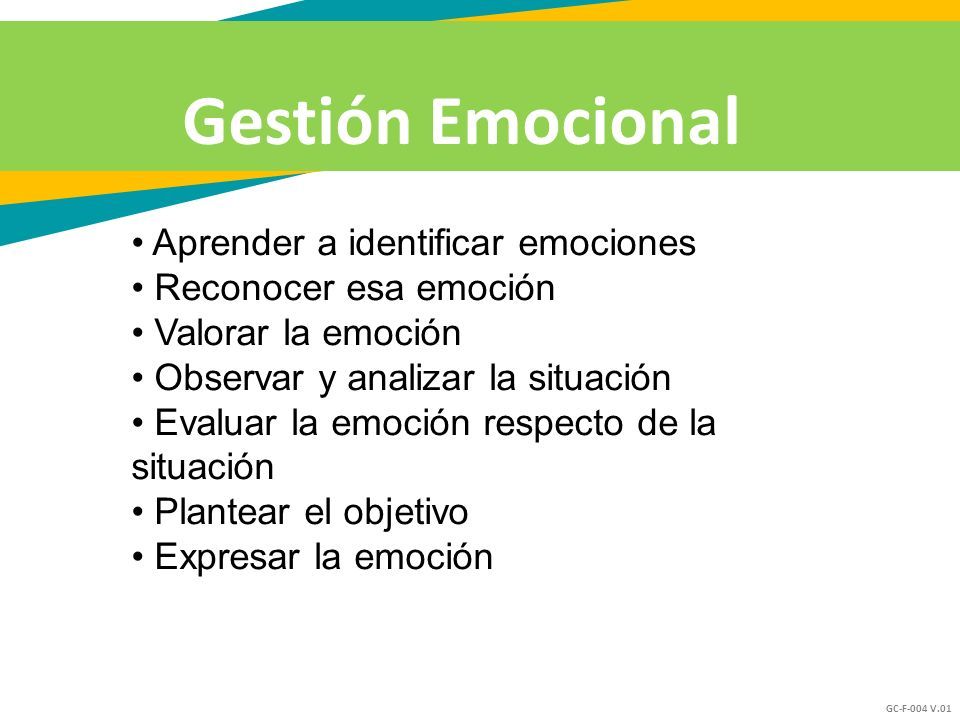 Gestión Emocional

• Aprender a identificar emociones
• Reconocer esa emoción
• Valorar la emoción
• Observar y analizar la situación
• Evaluar la emoción respecto de la situación
• Plantear el objetivo
• Expresar la emoción

GC-F-004 V.01